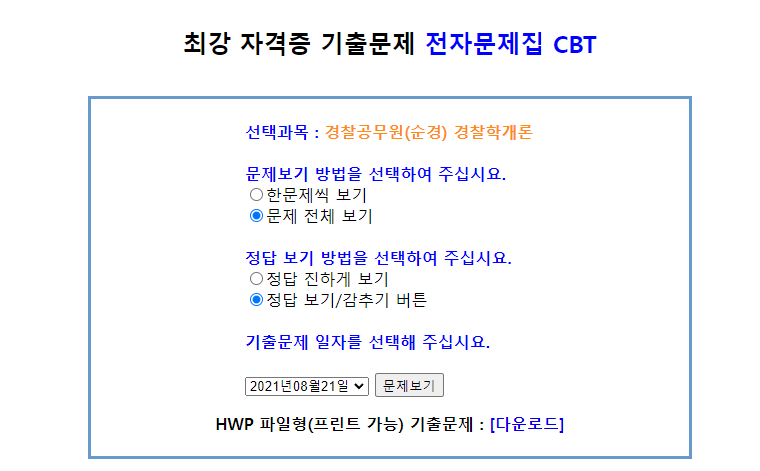 최강 자격증 기출문제 전자문제집 CBT

선택과목 : 경찰공무원(순경) 경찰학개론

문제보기 방법을 선택하여 주십시요.
한문제씩 보기
문제 전체 보기

정답 보기 방법을 선택하여 주십시요.
정답 진하게 보기
정답 보기/감추기 버튼

기출문제 일자를 선택해 주십시요.

2021년08월21일
문제보기

HWP 파일형(프린트 가능) 기출문제 : [다운로드]